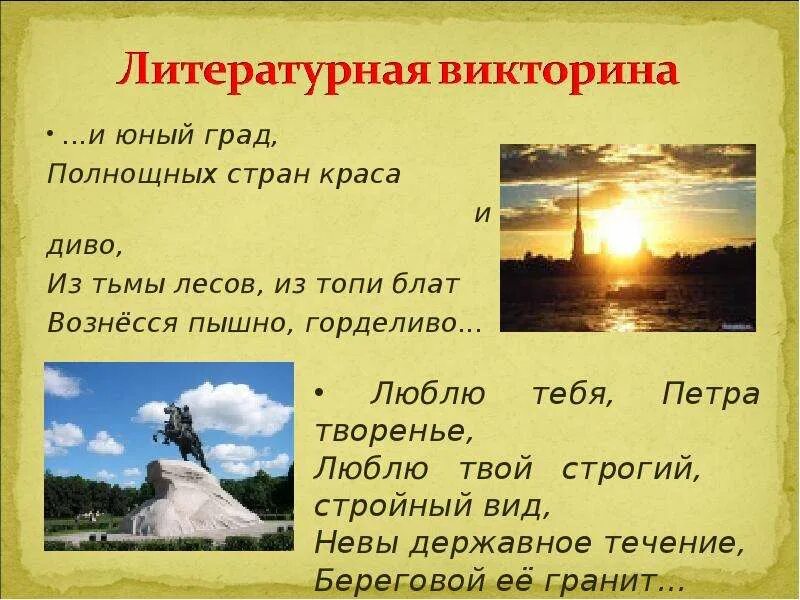 Литературная викторина

• …и юный град,
Полнощных стран краса и диво,
Из тьмы лесов, из топи блат
Вознёсся пышно, горделиво…

• Люблю тебя, Петра творенье,
Люблю твой строгий, стройный вид,
Невы державное течение,
Береговой её гранит…